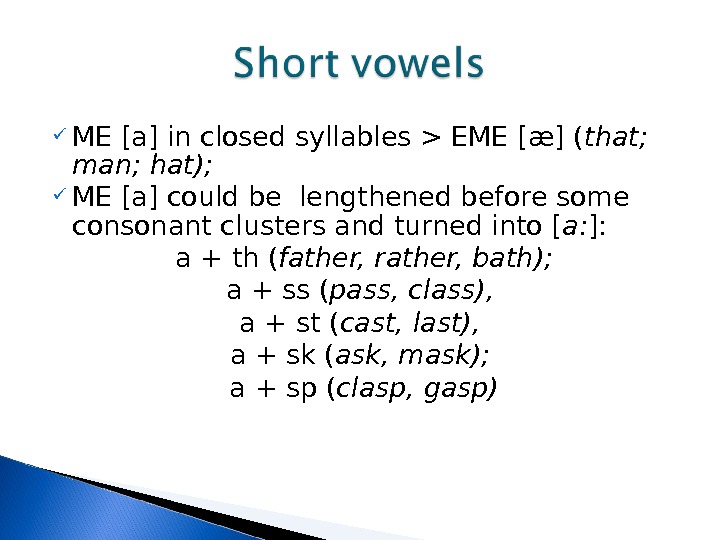 Short vowels

✓ ME [a] in closed syllables > EME [æ] (that; man; hat);

✓ ME [a] could be lengthened before some consonant clusters and turned into [a:]:

a + th (father, rather, bath);

a + ss (pass, class),

a + st (cast, last),

a + sk (ask, mask);

a + sp (clasp, gasp)